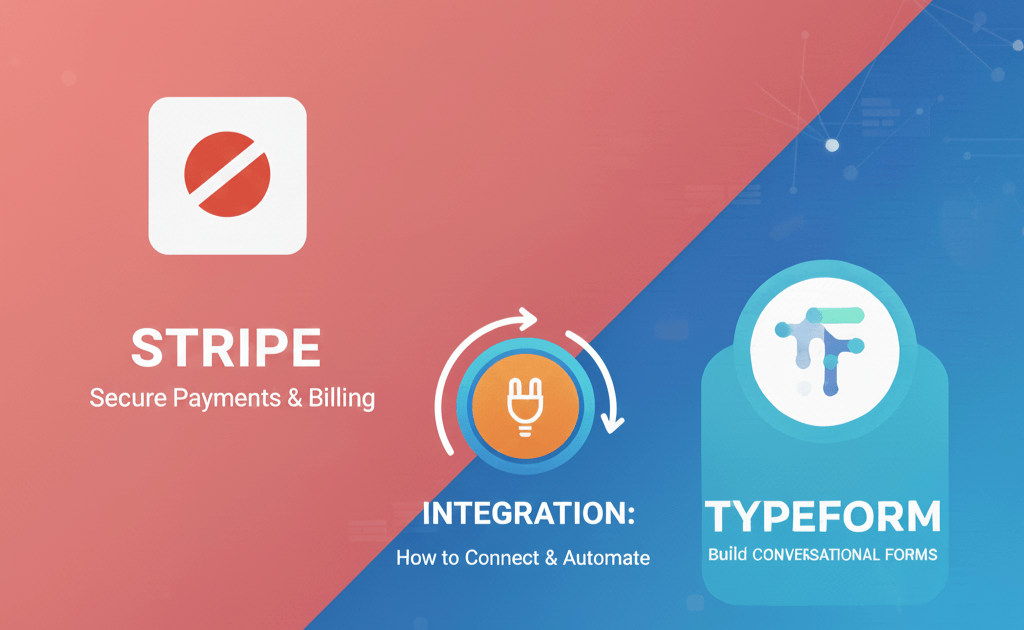 STRIPE
Secure Payments & Billing

INTEGRATION:
How to Connect & Automate

TYPEFORM
Build CONVERSATIONAL FORMS